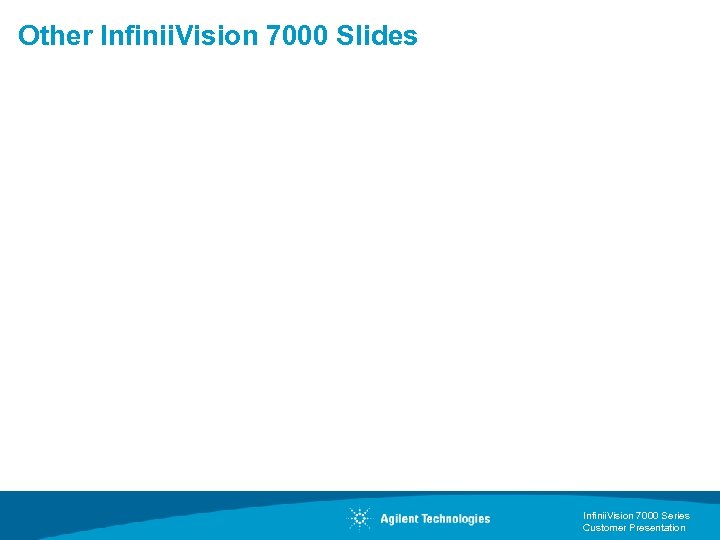 Other InfiniiVision 7000 Slides

Agilent Technologies

InfiniiVision 7000 Series
Customer Presentation